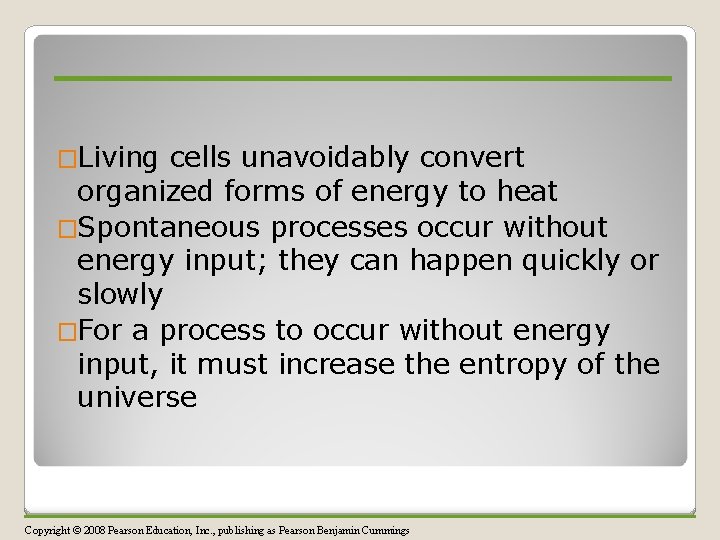 □Living cells unavoidably convert organized forms of energy to heat

□Spontaneous processes occur without energy input; they can happen quickly or slowly

□For a process to occur without energy input, it must increase the entropy of the universe

Copyright © 2008 Pearson Education, Inc., publishing as Pearson Benjamin Cummings